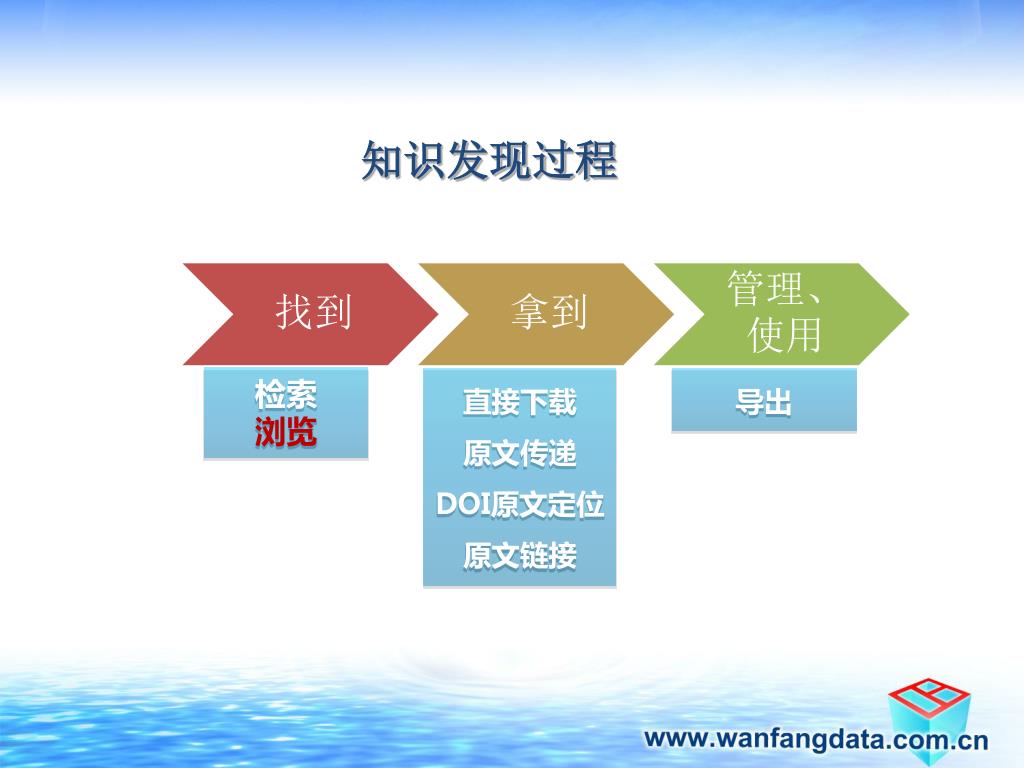 知识发现过程

找到

拿到

管理、使用

检索
浏览

直接下载
原文传递
DOI原文定位
原文链接

导出

www.wanfangdata.com.cn